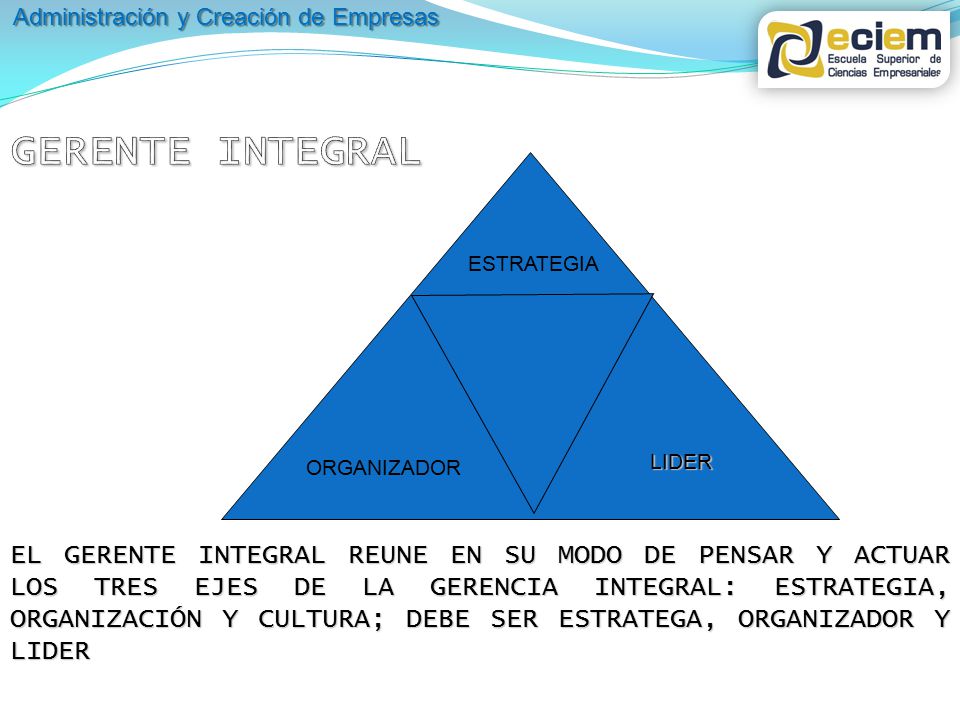 Administración y Creación de Empresas

eciem
Escuela Superior de Ciencias Empresariales

GERENTE INTEGRAL

ESTRATEGIA

ORGANIZADOR

LIDER

EL GERENTE INTEGRAL REUNE EN SU MODO DE PENSAR Y ACTUAR LOS TRES EJES DE LA GERENCIA INTEGRAL: ESTRATEGIA, ORGANIZACIÓN Y CULTURA; DEBE SER ESTRATEGA, ORGANIZADOR Y LIDER